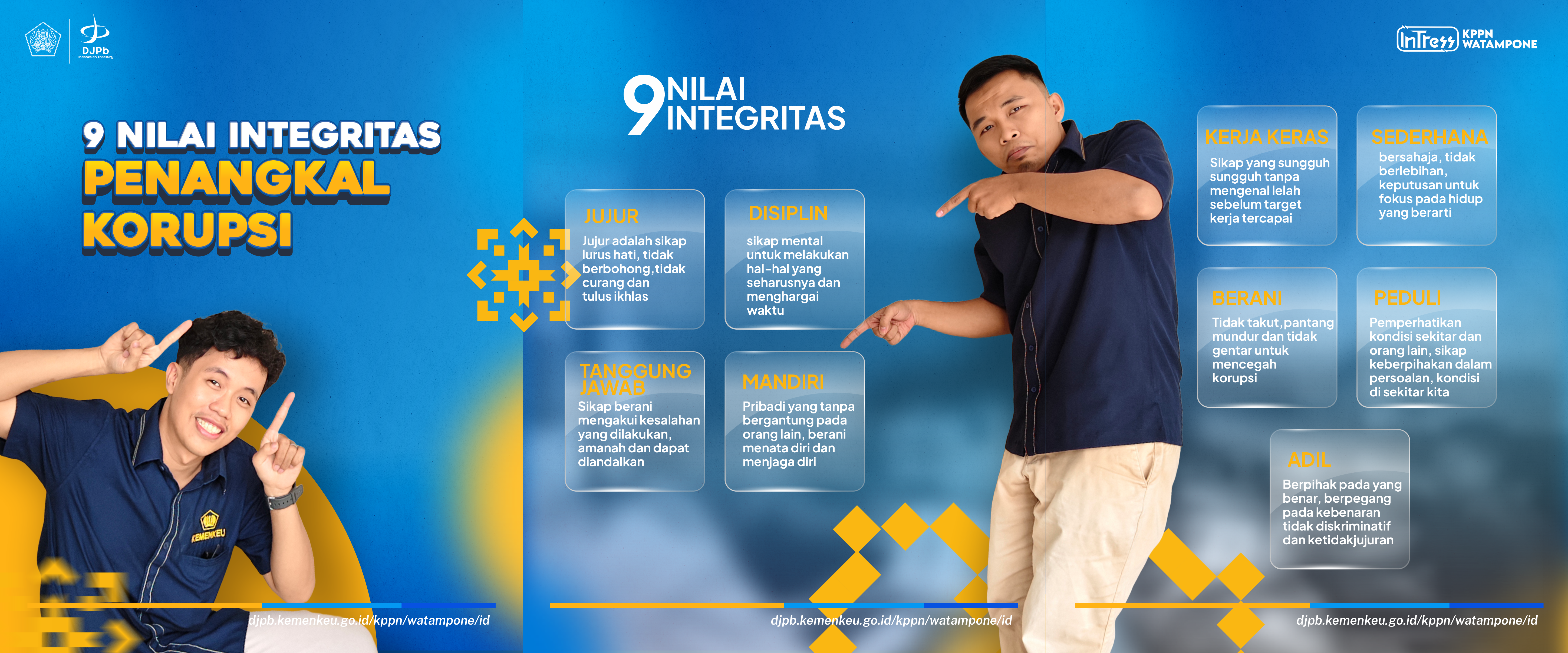 DJPb
Indonesian Treasury

9 NILAI INTEGRITAS
PENANGKAL
KORUPSI

KEMENKEU

djpb.kemenkeu.go.id/kppn/watampone/id

9 NILAI INTEGRITAS

JUJUR
Jujur adalah sikap lurus hati, tidak berbohong,tidak curang dan tulus ikhlas

DISIPLIN
sikap mental untuk melakukan hal-hal yang seharusnya dan menghargai waktu

TANGGUNG JAWAB
Sikap berani mengakui kesalahan yang dilakukan, amanah dan dapat diandalkan

MANDIRI
Pribadi yang tanpa bergantung pada orang lain, berani menata diri dan menjaga diri

djpb.kemenkeu.go.id/kppn/watampone/id

InTress KPPN WATAMPONE

KERJA KERAS
Sikap yang sungguh sungguh tanpa mengenal lelah sebelum target kerja tercapai

SEDERHANA
bersahaja, tidak berlebihan, keputusan untuk fokus pada hidup yang berarti

BERANI
Tidak takut,pantang mundur dan tidak gentar untuk mencegah korupsi

PEDULI
Pemperhatikan kondisi sekitar dan orang lain, sikap keberpihakan dalam persoalan, kondisi di sekitar kita

ADIL
Berpihak pada yang benar, berpegang pada kebenaran tidak diskriminatif dan ketidakjujuran

djpb.kemenkeu.go.id/kppn/watampone/id